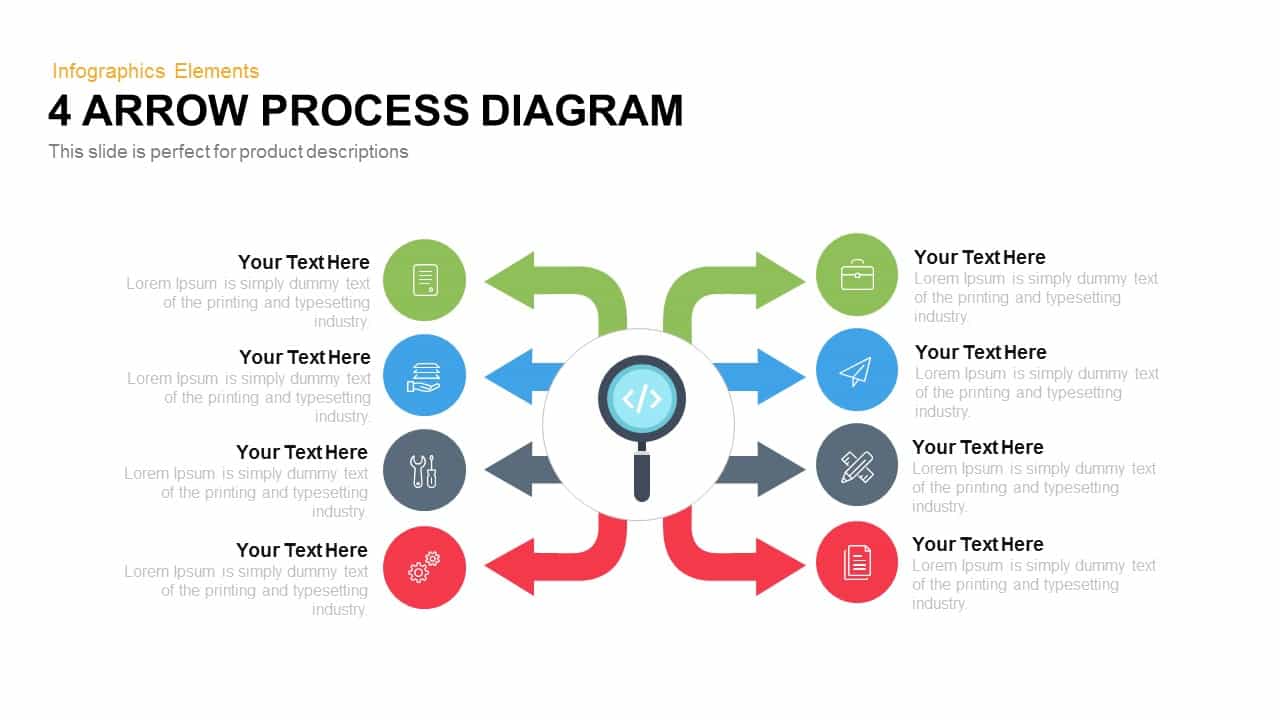 Infographics Elements

4 ARROW PROCESS DIAGRAM

This slide is perfect for product descriptions

Your Text Here
Lorem Ipsum is simply dummy text of the printing and typesetting industry.

Your Text Here
Lorem Ipsum is simply dummy text of the printing and typesetting industry.

Your Text Here
Lorem Ipsum is simply dummy text of the printing and typesetting industry.

Your Text Here
Lorem Ipsum is simply dummy text of the printing and typesetting industry.

Your Text Here
Lorem Ipsum is simply dummy text of the printing and typesetting industry.

Your Text Here
Lorem Ipsum is simply dummy text of the printing and typesetting industry.

Your Text Here
Lorem Ipsum is simply dummy text of the printing and typesetting industry.

Your Text Here
Lorem Ipsum is simply dummy text of the printing and typesetting industry.